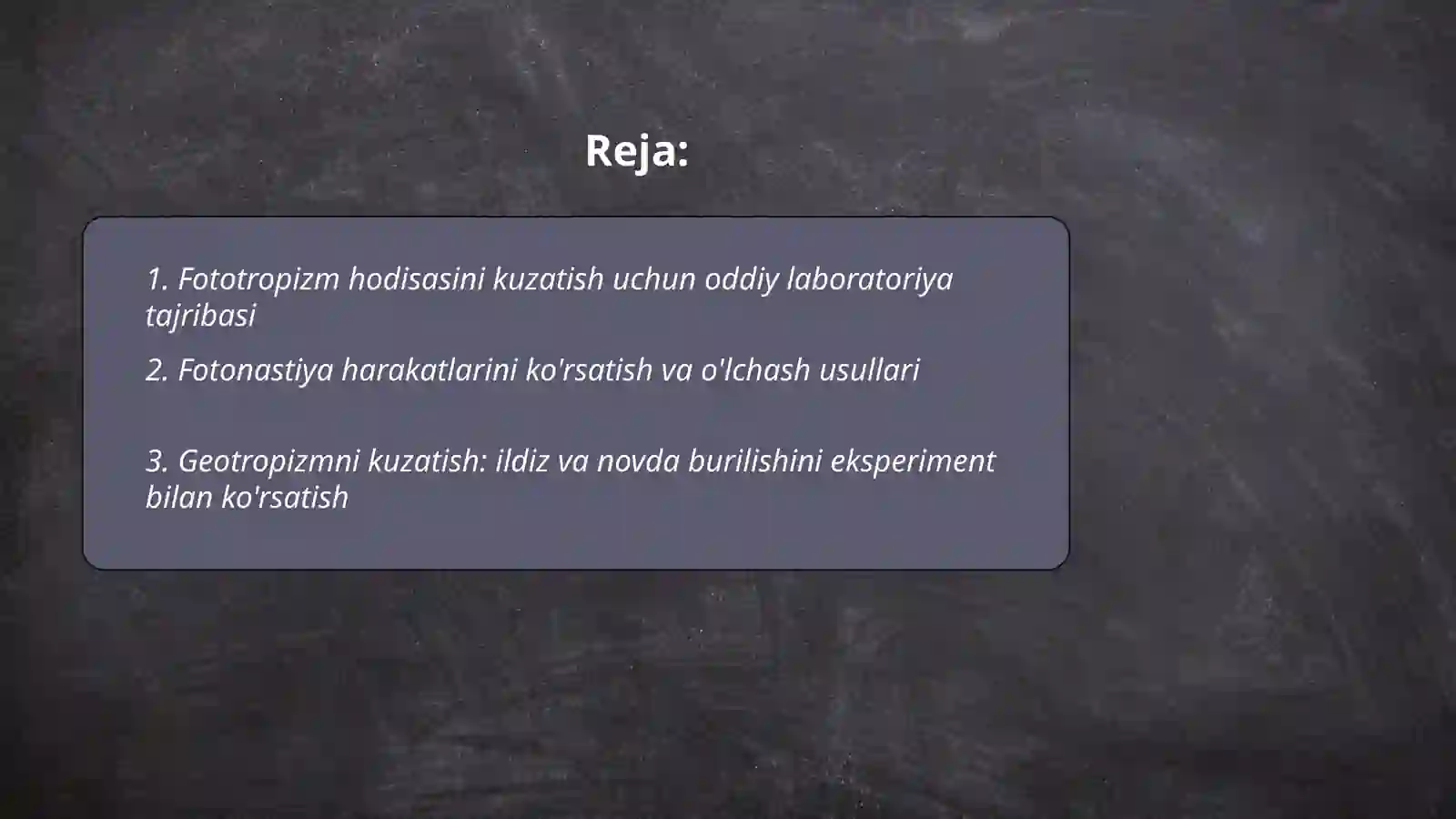 Reja:

1. Fototropizm hodisasini kuzatish uchun oddiy laboratoriya tajribasi

2. Fotonastiya harakatlarini ko'rsatish va o'lchash usullari

3. Geotropizmni kuzatish: ildiz va novda burilishini eksperiment bilan ko'rsatish